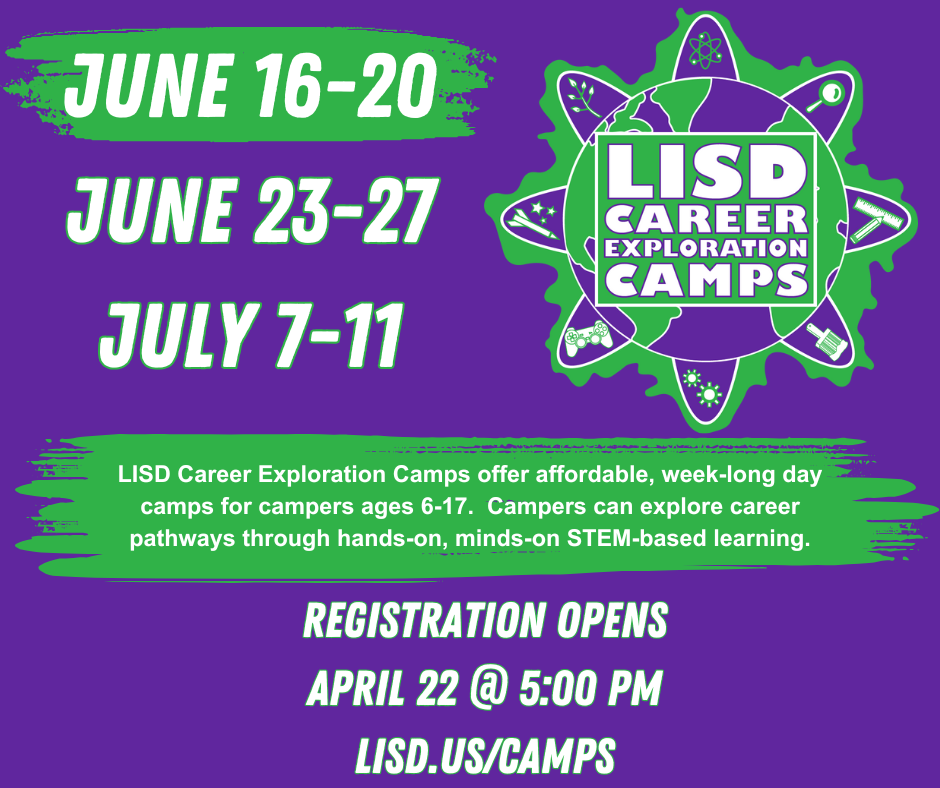 JUNE 16-20

JUNE 23-27

JULY 7-11

LISD CAREER EXPLORATION CAMPS

LISD Career Exploration Camps offer affordable, week-long day camps for campers ages 6-17. Campers can explore career pathways through hands-on, minds-on STEM-based learning.

REGISTRATION OPENS

APRIL 22 @ 5:00 PM

LISD.US/CAMPS